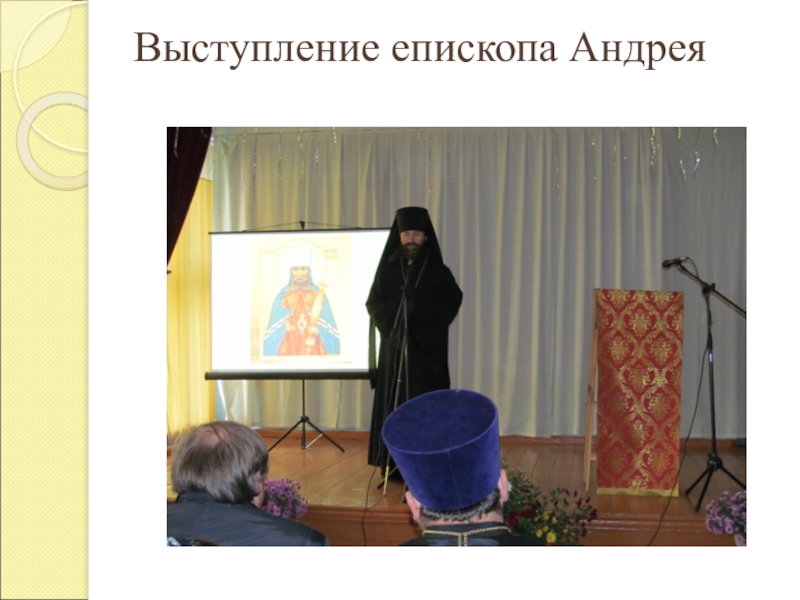 Выступление епископа Андрея